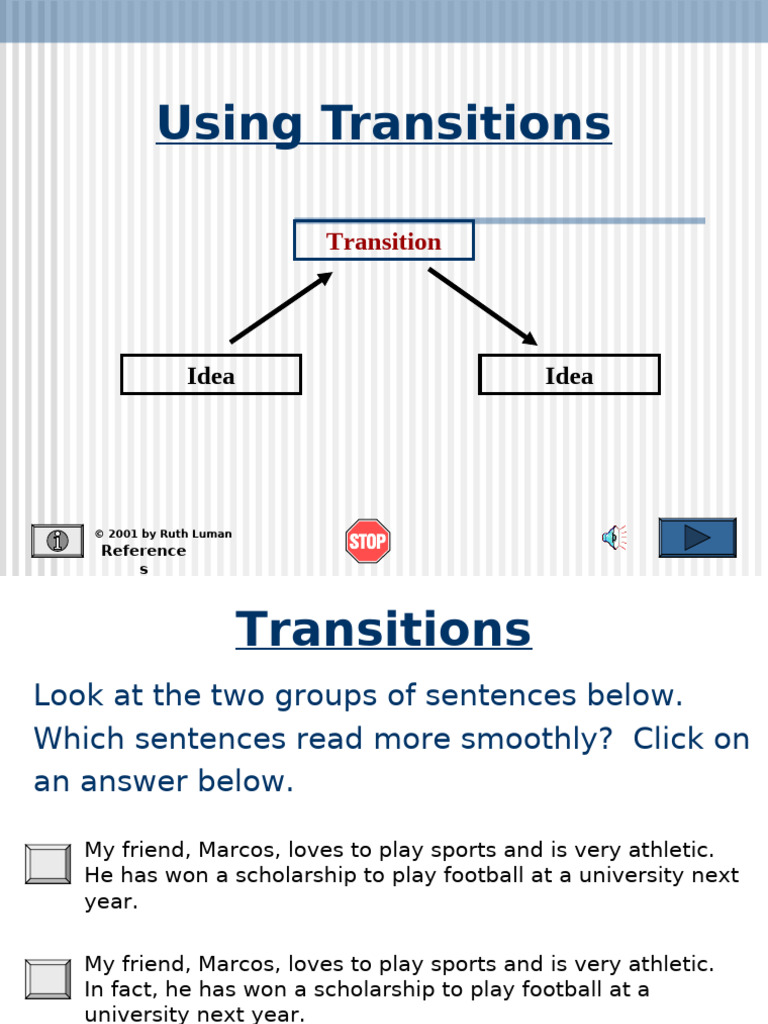 Using Transitions

Transition

Idea

Idea

© 2001 by Ruth Luman

References

STOP

Transitions

Look at the two groups of sentences below. Which sentences read more smoothly? Click on an answer below.

My friend, Marcos, loves to play sports and is very athletic. He has won a scholarship to play football at a university next year.

My friend, Marcos, loves to play sports and is very athletic. In fact, he has won a scholarship to play football at a university next year.